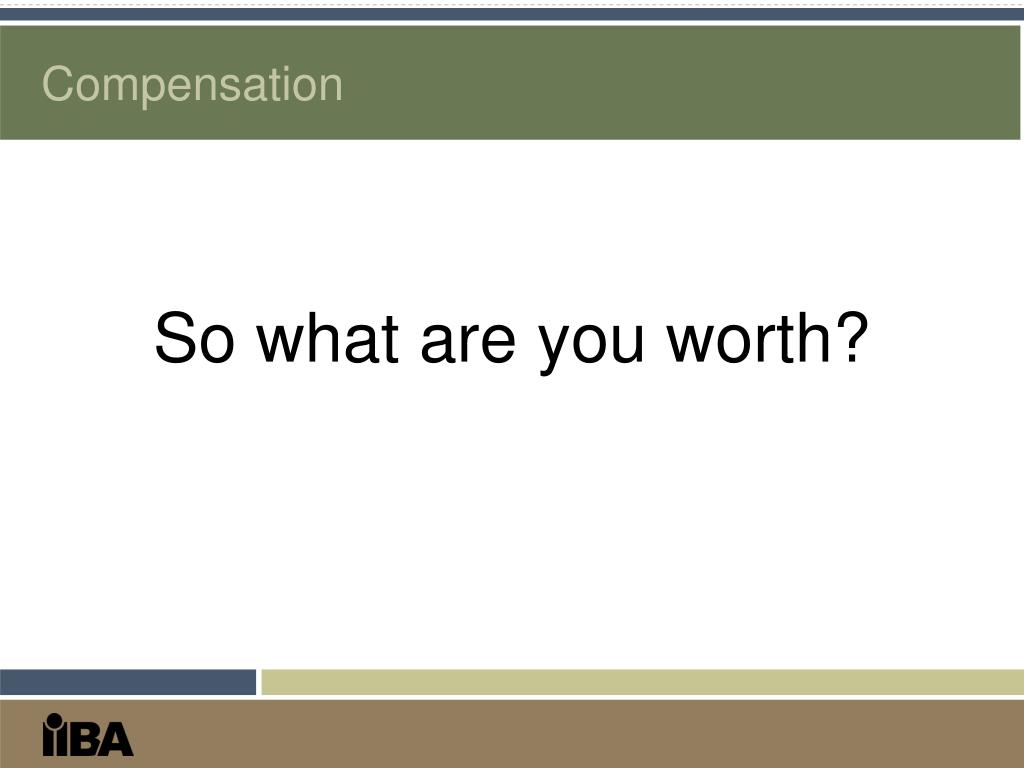 Compensation

So what are you worth?

IIBA